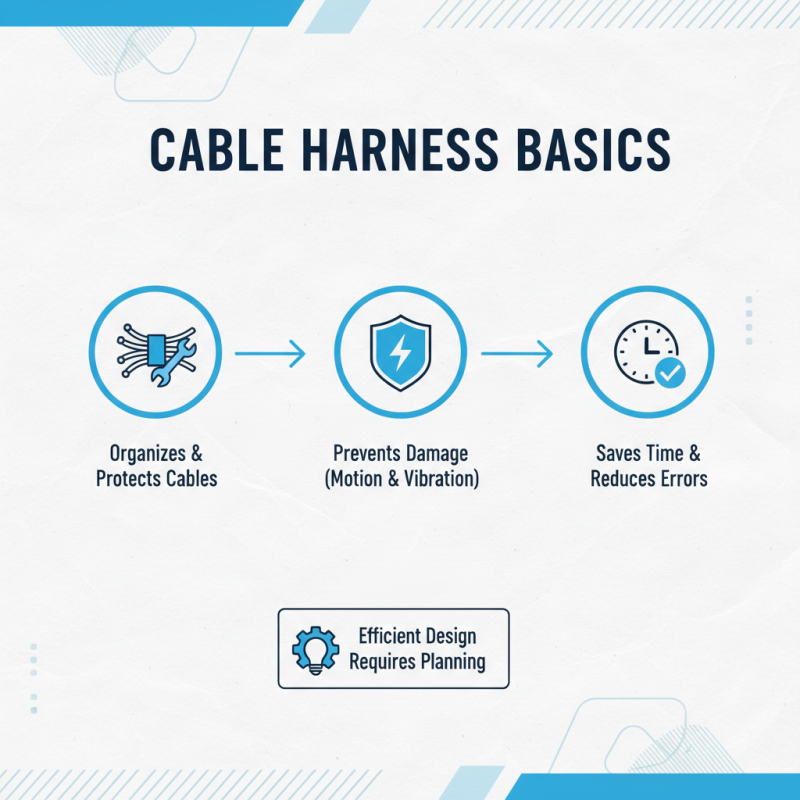 CABLE HARNESS BASICS

Organizes & Protects Cables

Prevents Damage (Motion & Vibration)

Saves Time & Reduces Errors

Efficient Design Requires Planning